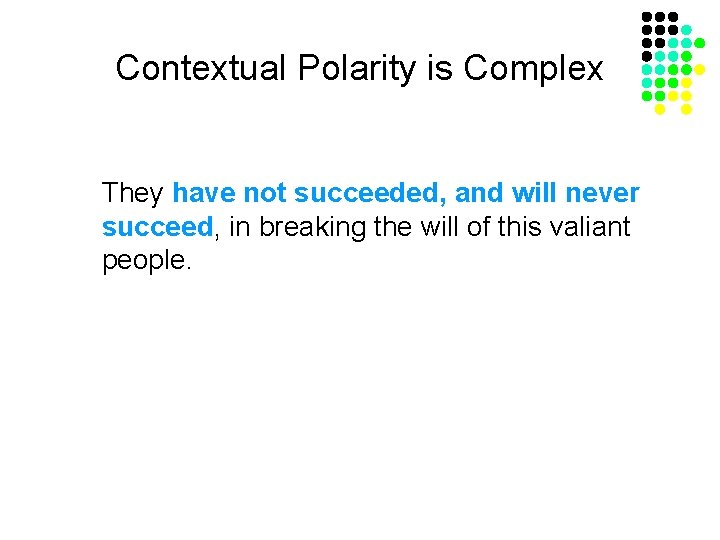 Contextual Polarity is Complex

They have not succeeded, and will never succeed, in breaking the will of this valiant people.